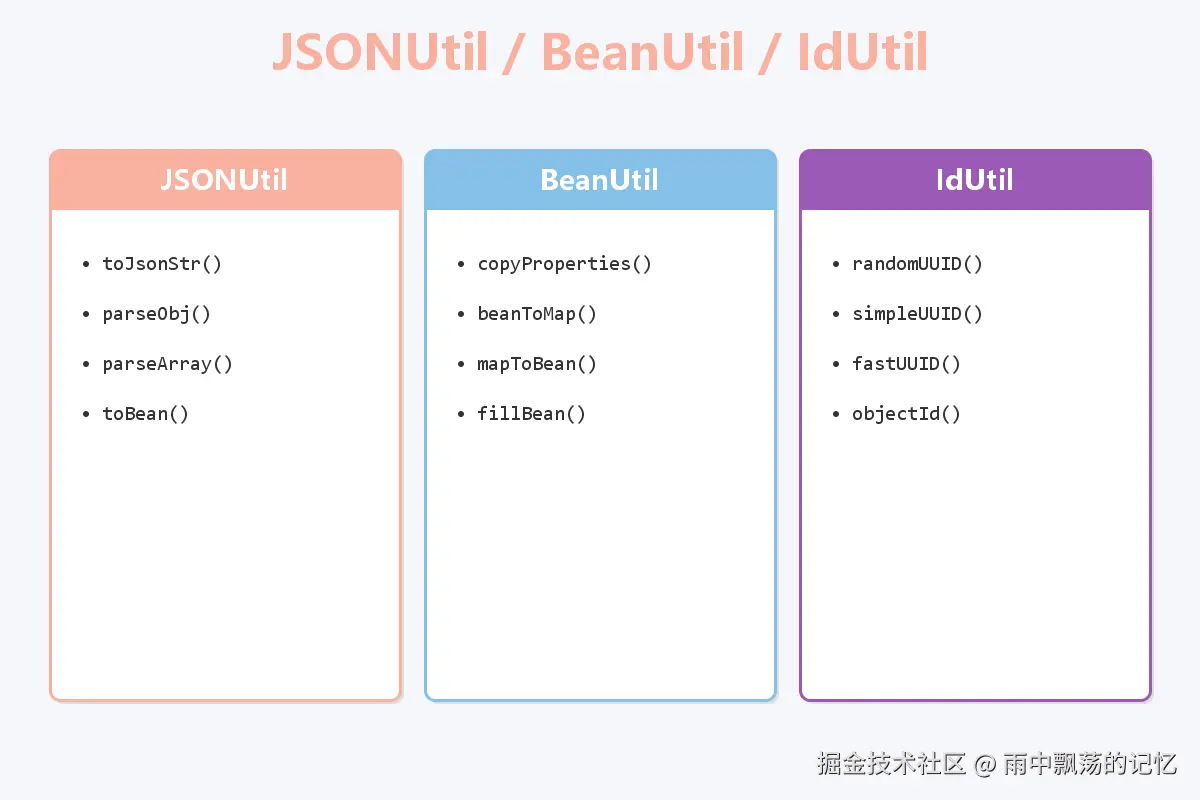 JSONUtil / BeanUtil / IdUtil

JSONUtil

- toJsonStr()
- parseObj()
- parseArray()
- toBean()

BeanUtil

- copyProperties()
- beanToMap()
- mapToBean()
- fillBean()

IdUtil

- randomUUID()
- simpleUUID()
- fastUUID()
- objectId()

掘金技术社区 @ 雨中飘荡的记忆